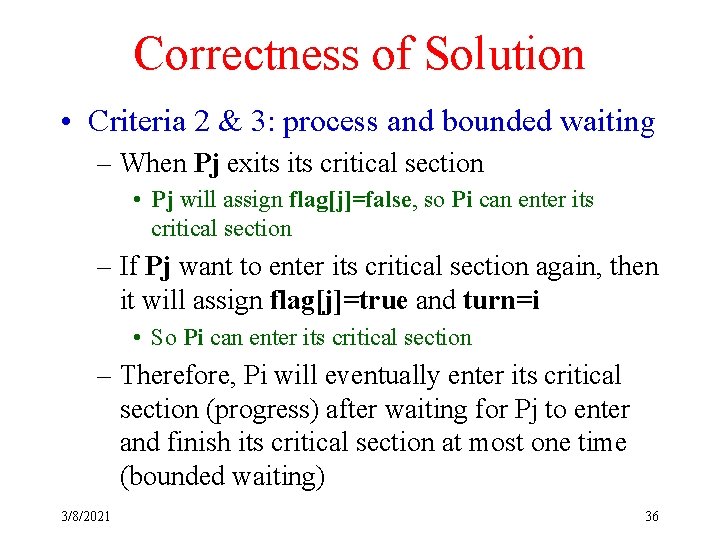 Correctness of Solution

• Criteria 2 & 3: process and bounded waiting

– When Pj exits its critical section

• Pj will assign flag[j]=false, so Pi can enter its critical section

– If Pj want to enter its critical section again, then it will assign flag[j]=true and turn=i

• So Pi can enter its critical section

– Therefore, Pi will eventually enter its critical section (progress) after waiting for Pj to enter and finish its critical section at most one time (bounded waiting)

3/8/2021

36